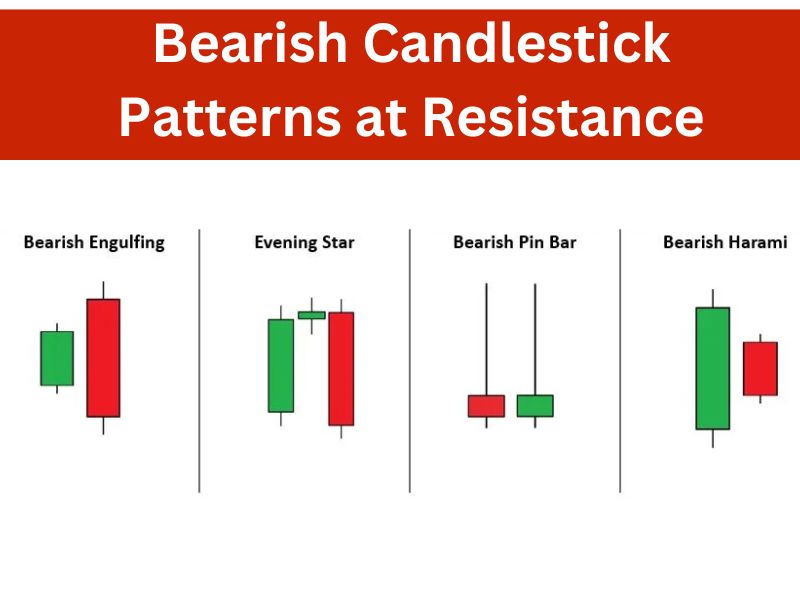 Bearish Candlestick Patterns at Resistance

Bearish Engulfing

Evening Star

Bearish Pin Bar

Bearish Harami